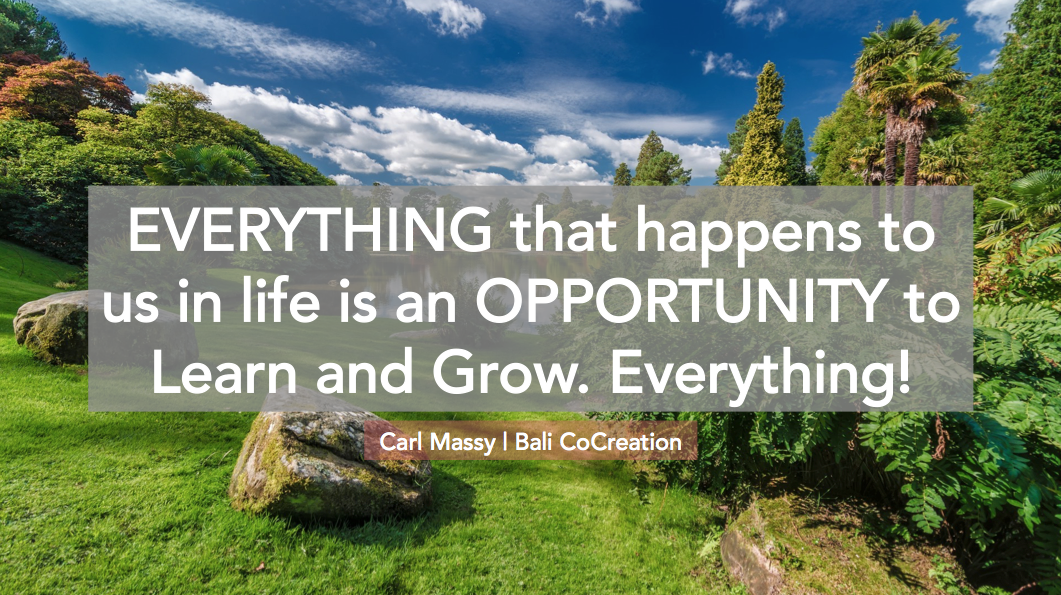 EVERYTHING that happens to us in life is an OPPORTUNITY to Learn and Grow. Everything!

Carl Massy | Bali CoCreation